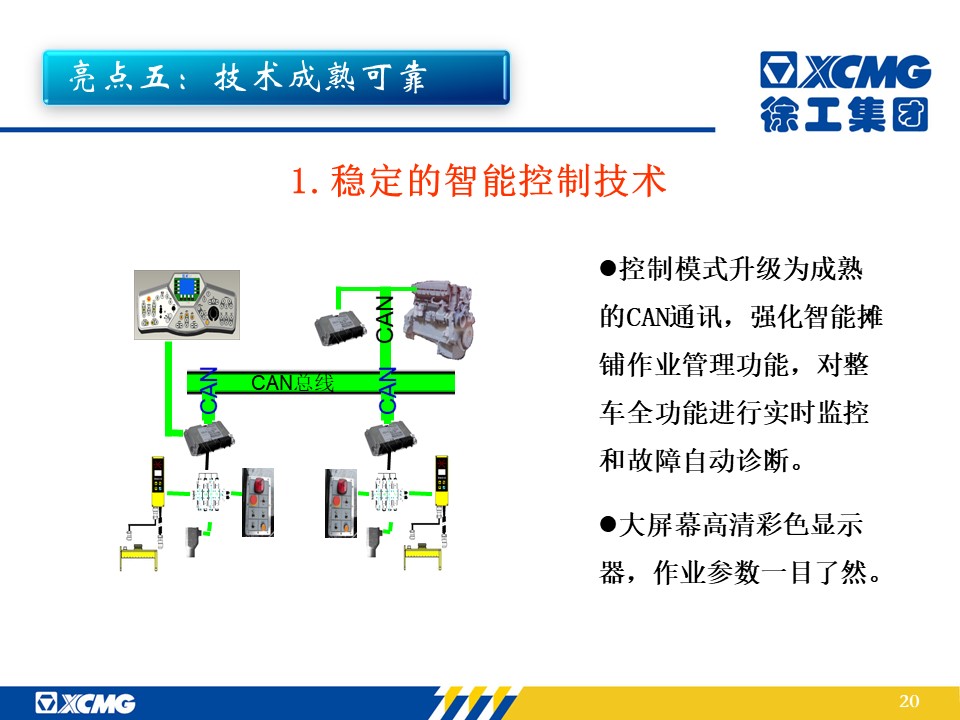 亮点五：技术成熟可靠

XCMG
徐工集团

1. 稳定的智能控制技术

CAN
CAN总线
CAN
CAN

●控制模式升级为成熟的CAN通讯，强化智能摊铺作业管理功能，对整车全功能进行实时监控和故障自动诊断。

●大屏幕高清彩色显示器，作业参数一目了然。

XCMG

20